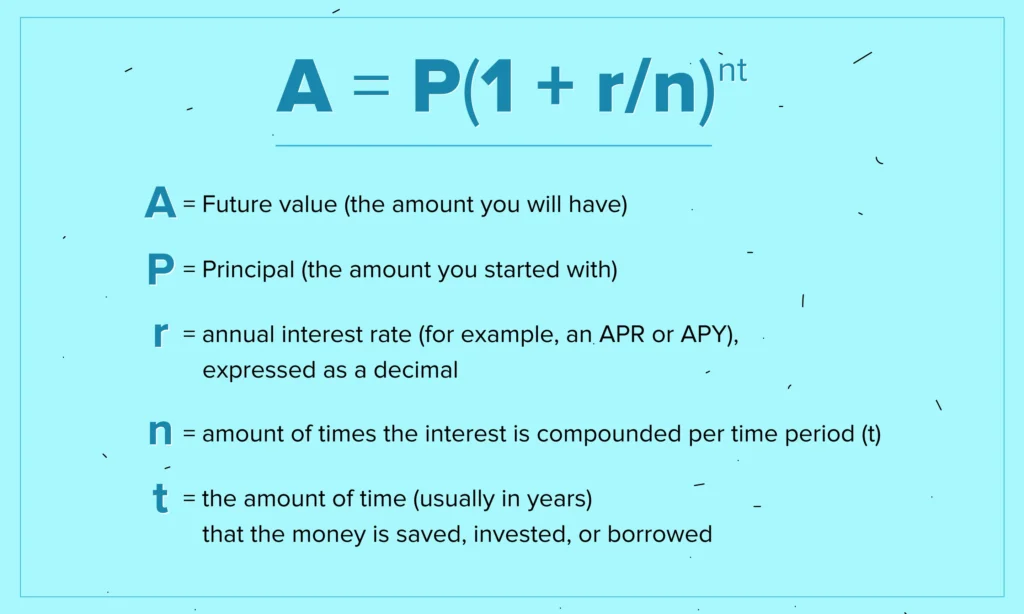 $A = P(1 + r/n)^{nt}$

A = Future value (the amount you will have)

P = Principal (the amount you started with)

r = annual interest rate (for example, an APR or APY), expressed as a decimal

n = amount of times the interest is compounded per time period (t)

t = the amount of time (usually in years) that the money is saved, invested, or borrowed